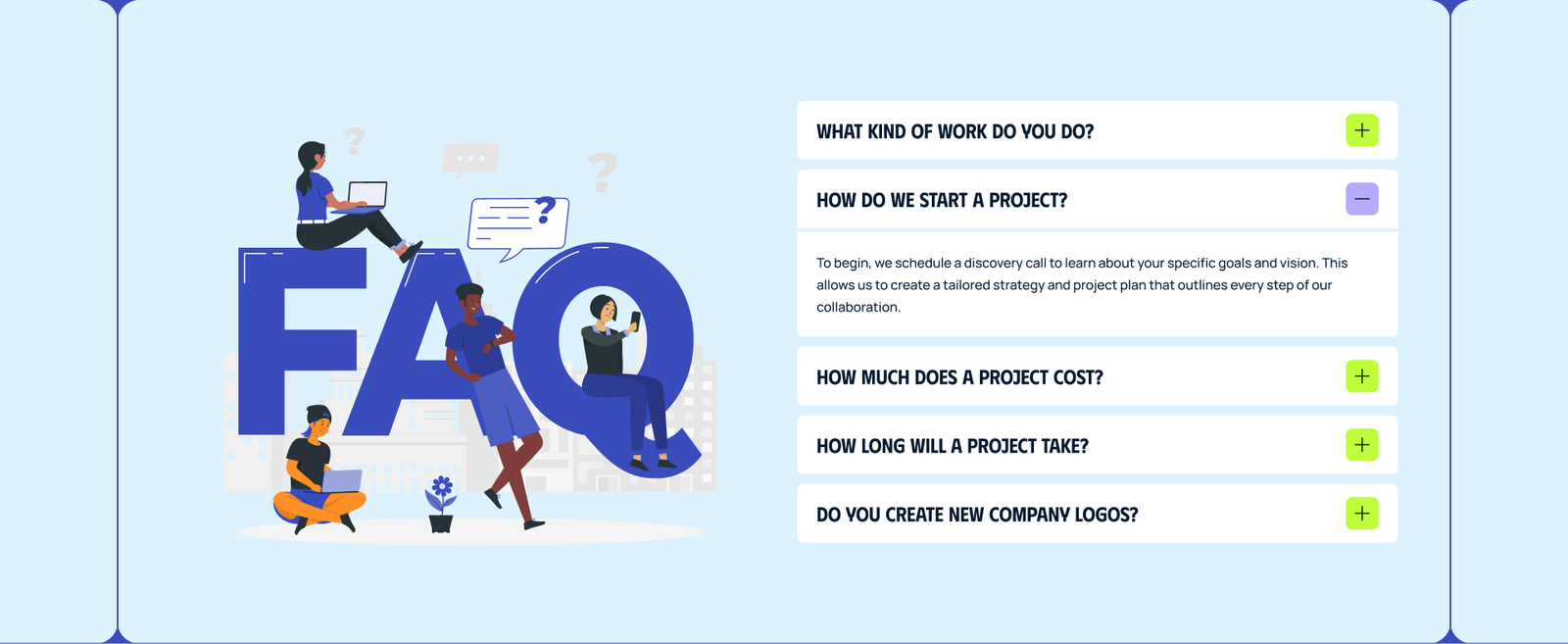 FAQ

WHAT KIND OF WORK DO YOU DO?

HOW DO WE START A PROJECT?

To begin, we schedule a discovery call to learn about your specific goals and vision. This allows us to create a tailored strategy and project plan that outlines every step of our collaboration.

HOW MUCH DOES A PROJECT COST?

HOW LONG WILL A PROJECT TAKE?

DO YOU CREATE NEW COMPANY LOGOS?